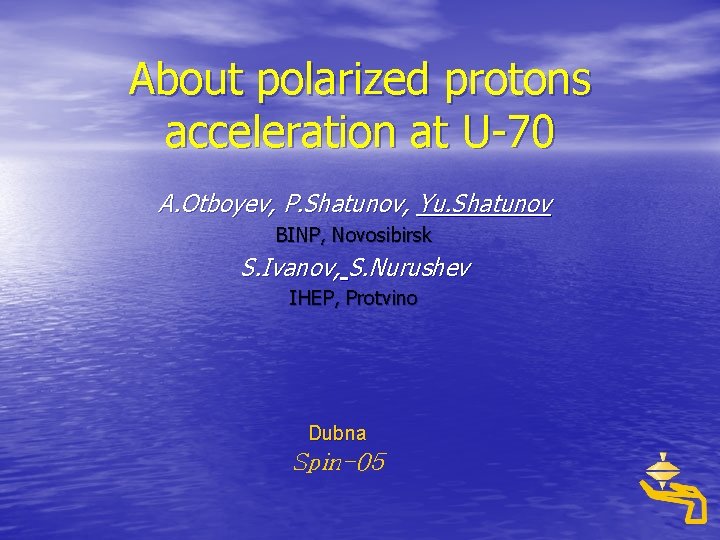 About polarized protons acceleration at U-70

A.Otboyev, P.Shatunov, Yu.Shatunov

BINP, Novosibirsk

S.Ivanov, S.Nurushev

IHEP, Protvino

Dubna

Spin-05